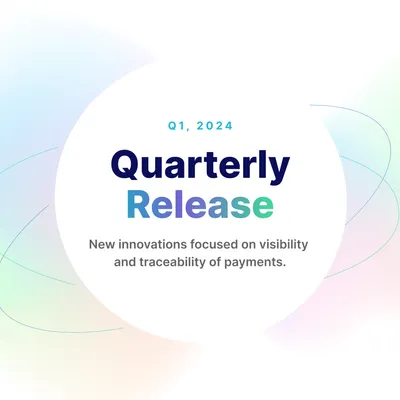 Q1, 2024

Quarterly Release

New innovations focused on visibility and traceability of payments.